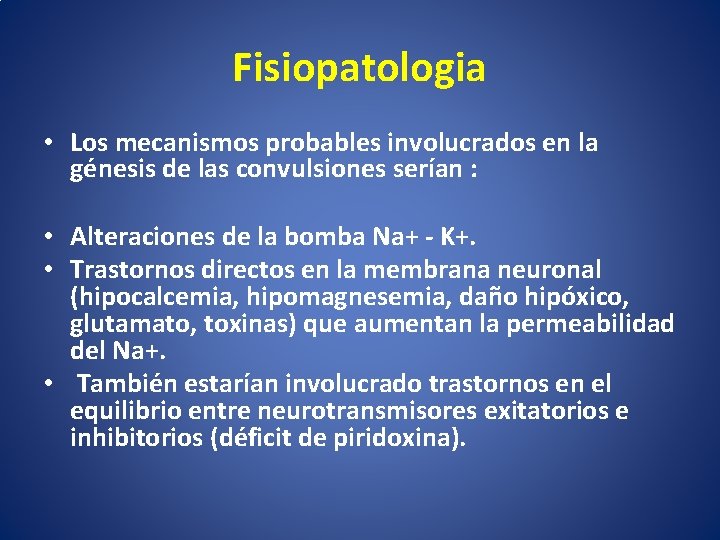 Fisiopatologia

• Los mecanismos probables involucrados en la génesis de las convulsiones serían :

• Alteraciones de la bomba Na+ - K+.
• Trastornos directos en la membrana neuronal (hipocalcemia, hipomagnesemia, daño hipóxico, glutamato, toxinas) que aumentan la permeabilidad del Na+.
• También estarían involucrado trastornos en el equilibrio entre neurotransmisores exitatorios e inhibitorios (déficit de piridoxina).